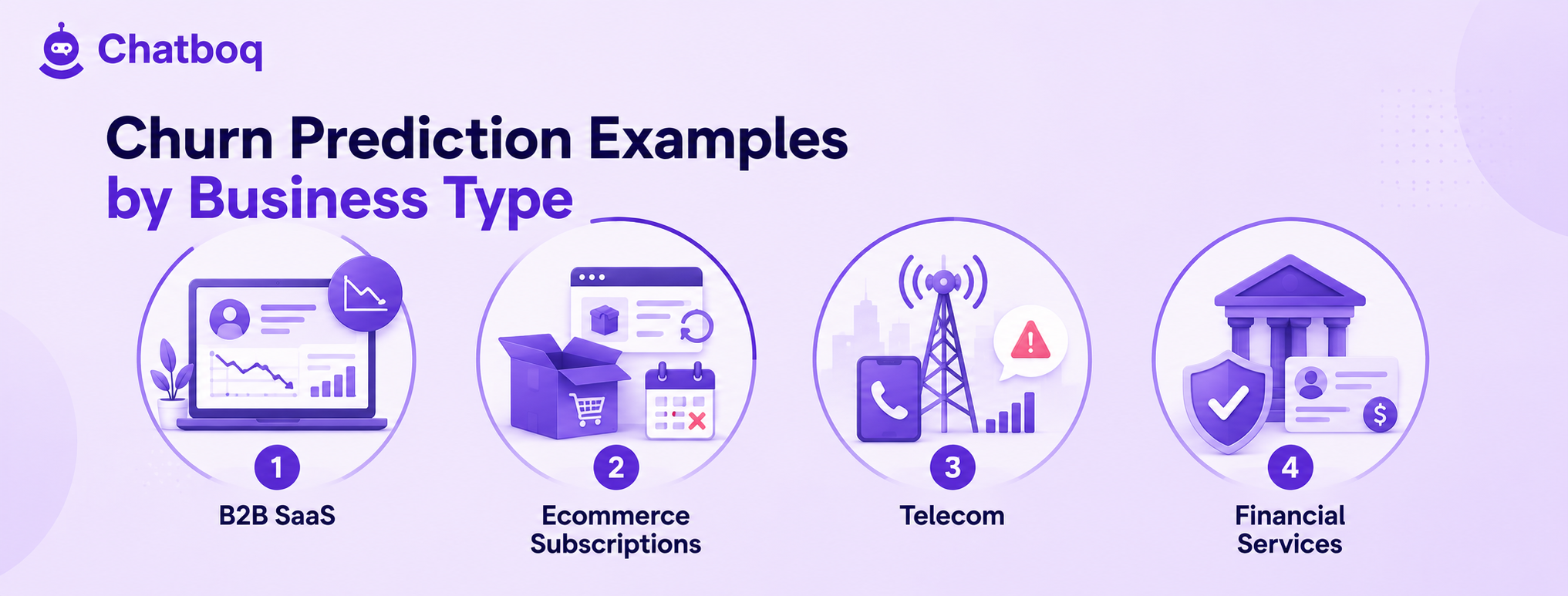 Chatboq

Churn Prediction Examples
by Business Type

1
B2B SaaS

2
Ecommerce Subscriptions

3
Telecom

4
Financial Services